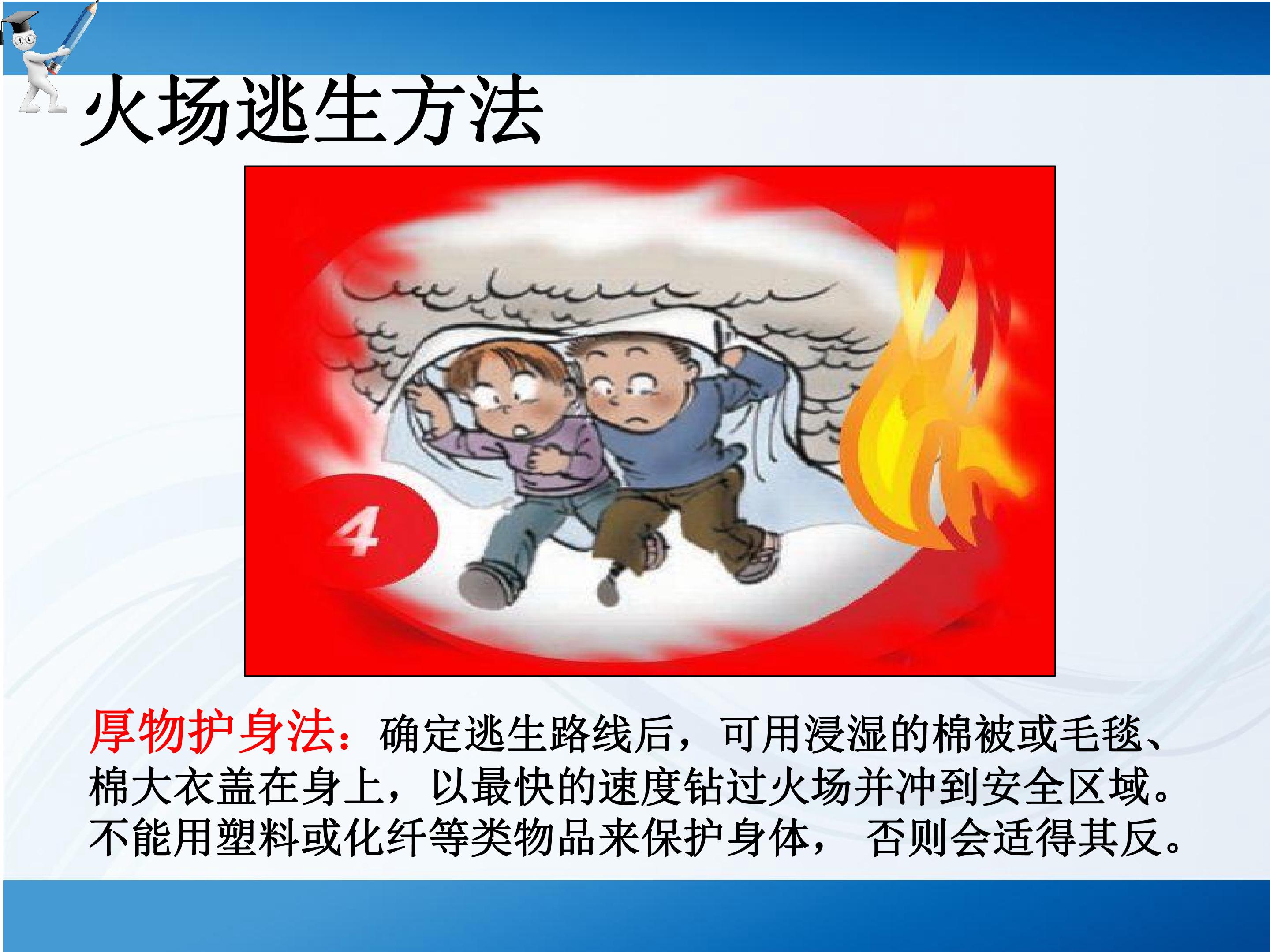 火场逃生方法

4

厚物护身法：确定逃生路线后，可用浸湿的棉被或毛毯、棉大衣盖在身上，以最快的速度钻过火场并冲到安全区域。不能用塑料或化纤等类物品来保护身体， 否则会适得其反。